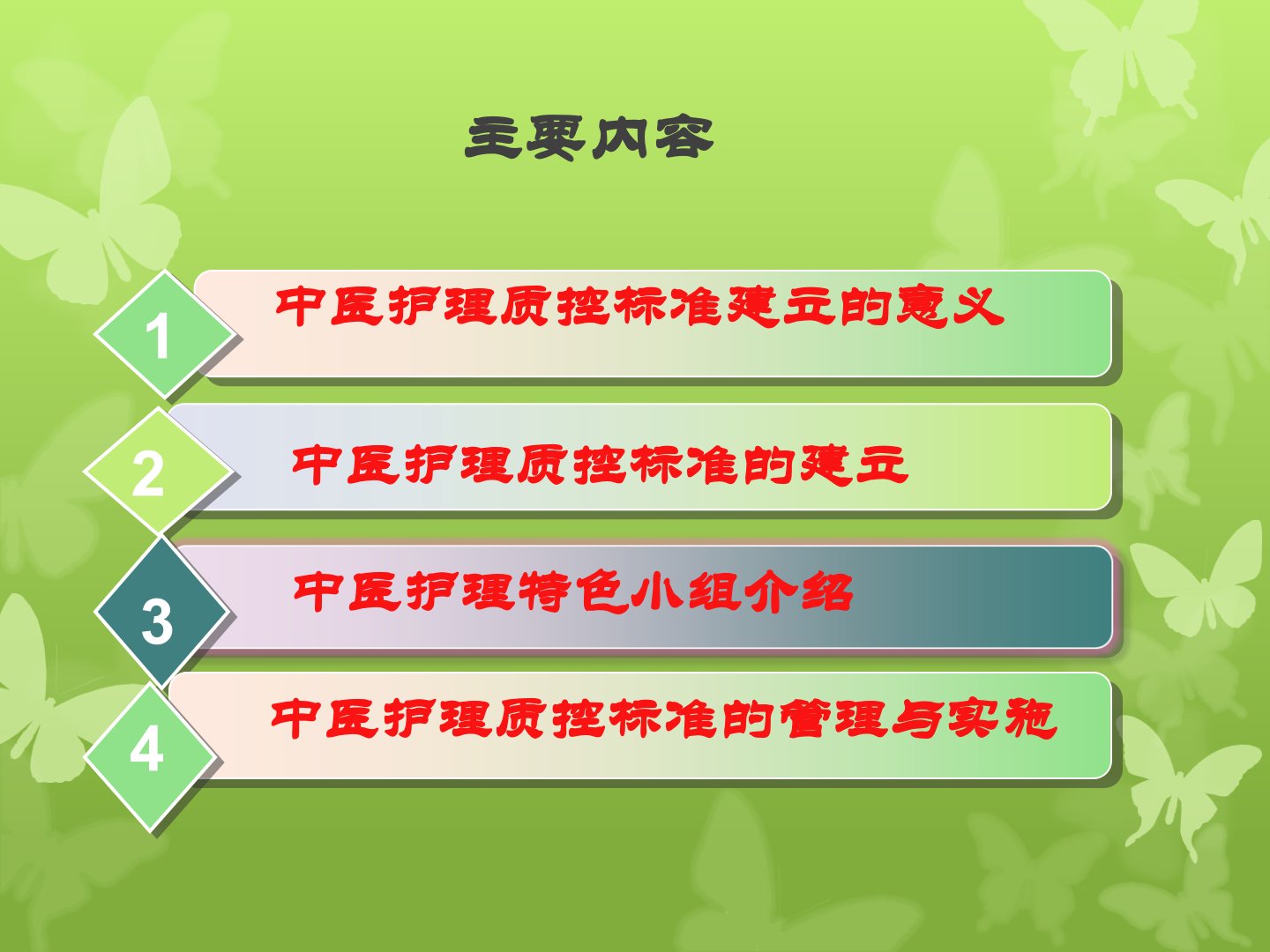 主要内容

1
中医护理质控标准建立的意义

2
中医护理质控标准的建立

3
中医护理特色小组介绍

4
中医护理质控标准的管理与实施